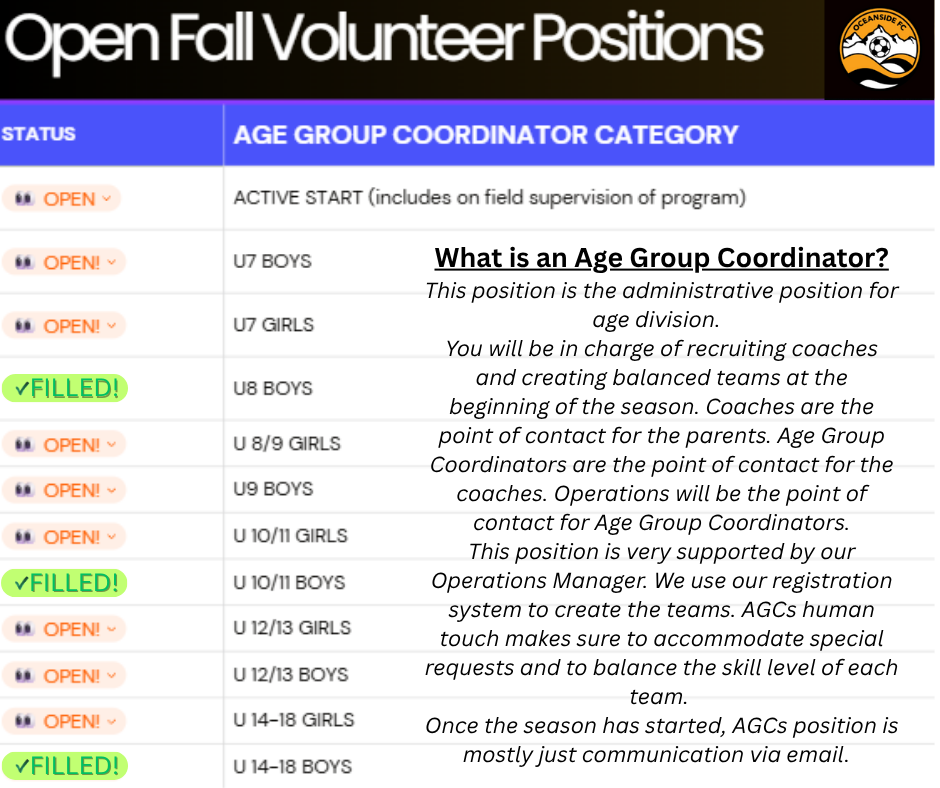 Open Fall Volunteer Positions

OCEANSIDE FC

| STATUS | AGE GROUP COORDINATOR CATEGORY |
|---|---|
| OPEN | ACTIVE START (includes on field supervision of program) |
| OPEN! | U7 BOYS |
| OPEN! | U7 GIRLS |
| ✓FILLED! | U8 BOYS |
| OPEN! | U 8/9 GIRLS |
| OPEN! | U9 BOYS |
| OPEN! | U 10/11 GIRLS |
| ✓FILLED! | U 10/11 BOYS |
| OPEN! | U 12/13 GIRLS |
| OPEN! | U 12/13 BOYS |
| OPEN! | U 14-18 GIRLS |
| ✓FILLED! | U 14-18 BOYS |

What is an Age Group Coordinator?

This position is the administrative position for age division.
You will be in charge of recruiting coaches and creating balanced teams at the beginning of the season. Coaches are the point of contact for the parents. Age Group Coordinators are the point of contact for the coaches. Operations will be the point of contact for Age Group Coordinators.
This position is very supported by our Operations Manager. We use our registration system to create the teams. AGCs human touch makes sure to accommodate special requests and to balance the skill level of each team.
Once the season has started, AGCs position is mostly just communication via email.